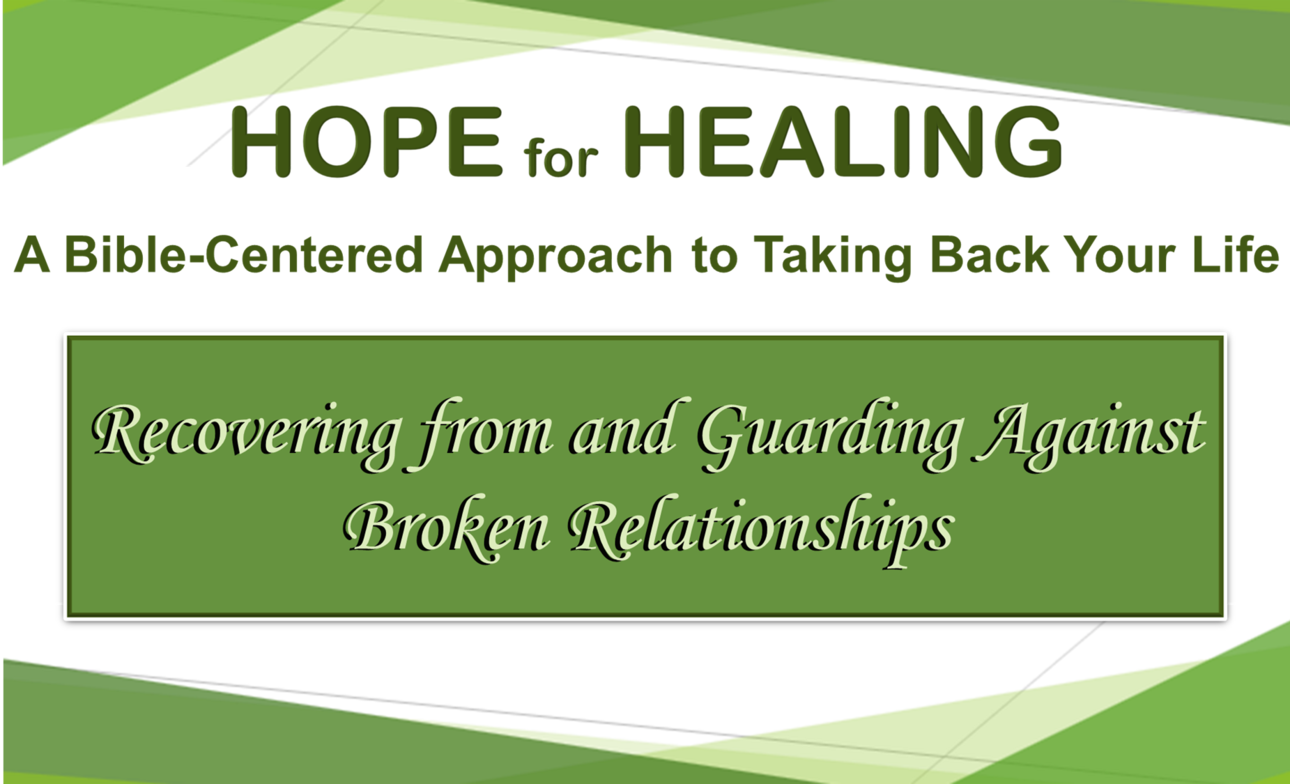 HOPE for HEALING

A Bible-Centered Approach to Taking Back Your Life

Recovering from and Guarding Against Broken Relationships